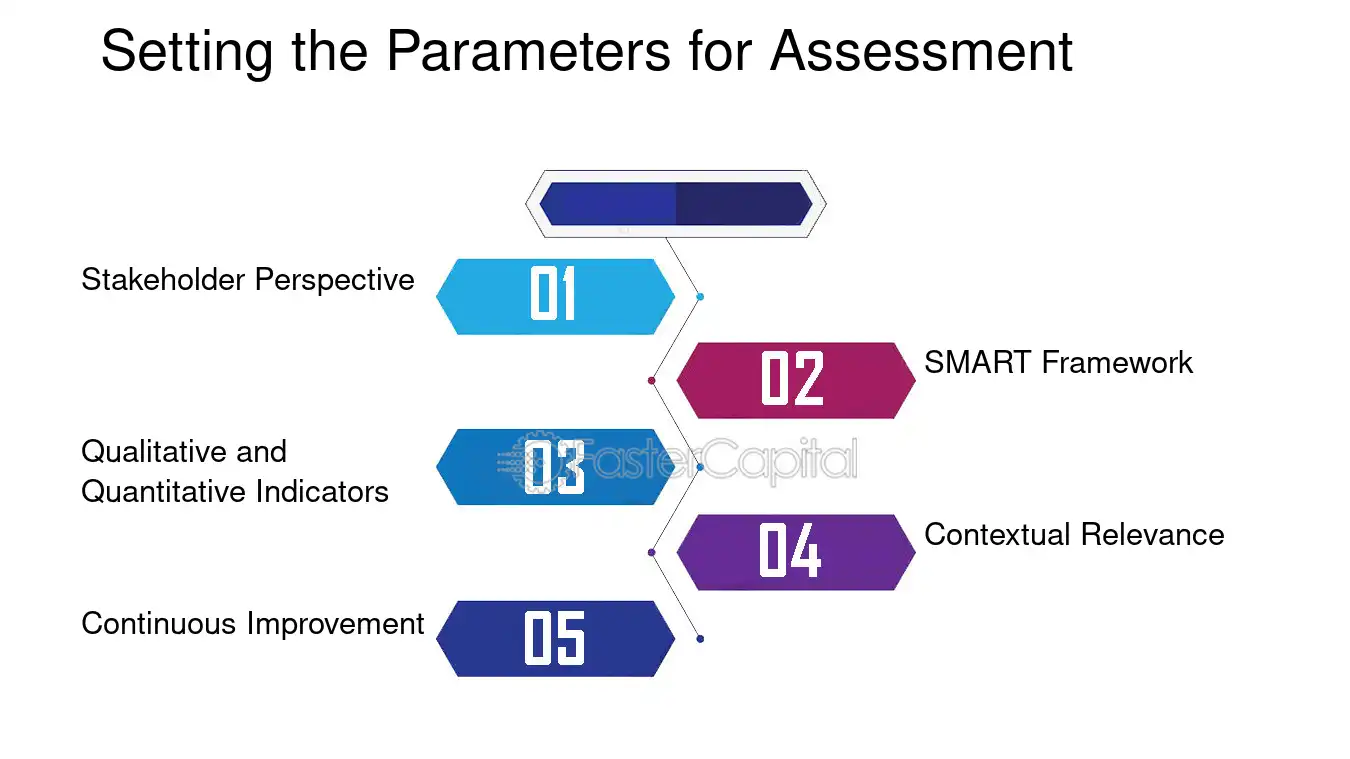 Setting the Parameters for Assessment

Stakeholder Perspective

01

02

SMART Framework

Qualitative and Quantitative Indicators

03

04

Contextual Relevance

Continuous Improvement

05

FasterCapital